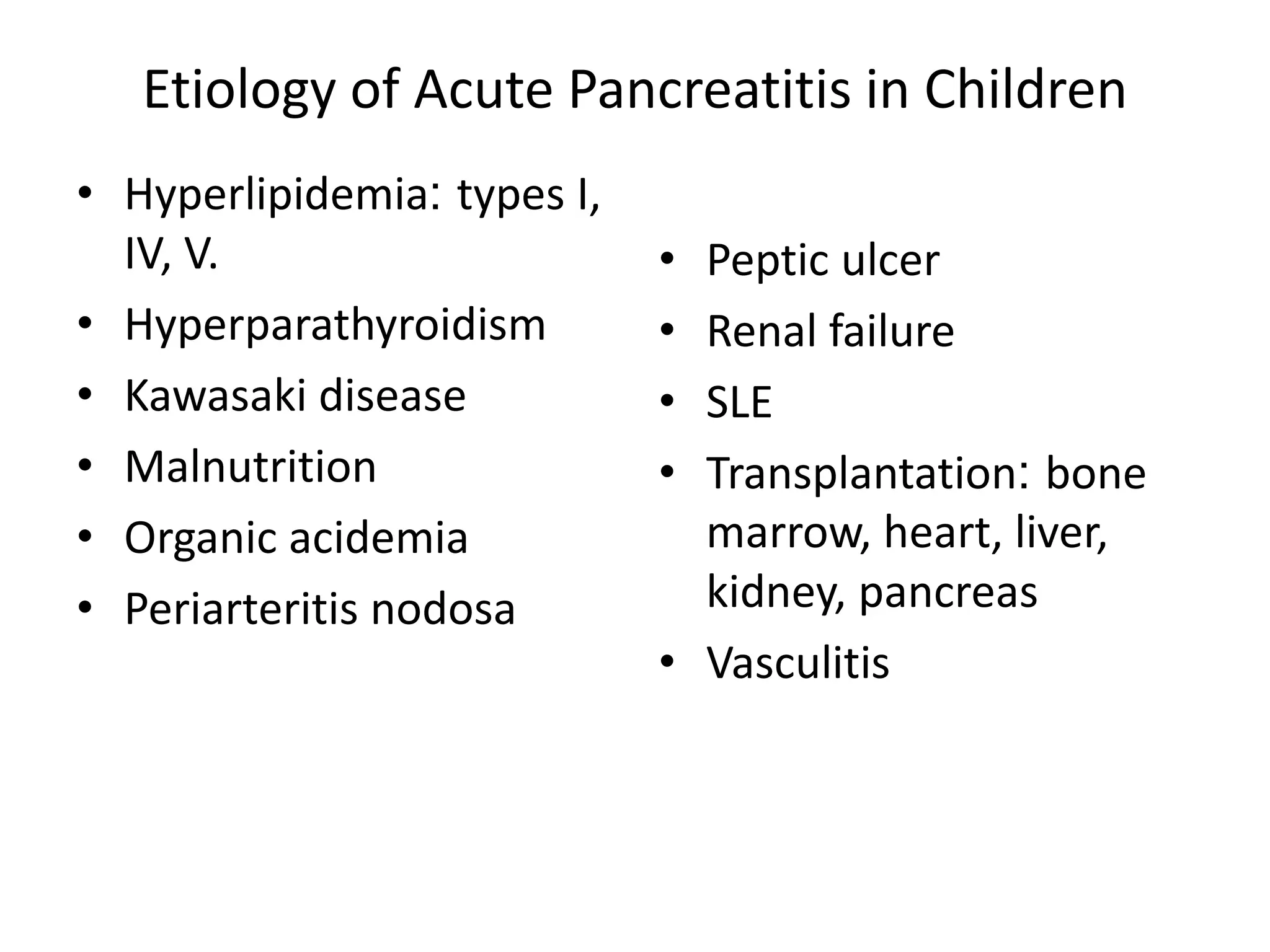 Etiology of Acute Pancreatitis in Children

• Hyperlipidemia: types I, IV, V.
• Hyperparathyroidism
• Kawasaki disease
• Malnutrition
• Organic acidemia
• Periarteritis nodosa

• Peptic ulcer
• Renal failure
• SLE
• Transplantation: bone marrow, heart, liver, kidney, pancreas
• Vasculitis